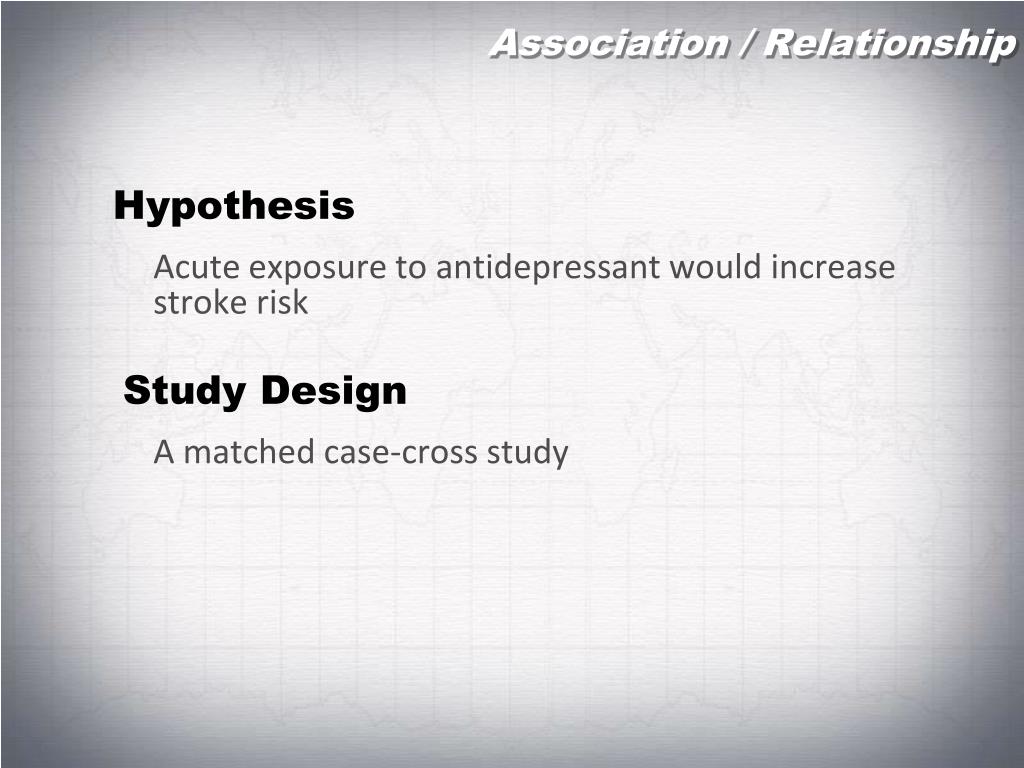 Association / Relationship

Hypothesis

Acute exposure to antidepressant would increase stroke risk

Study Design

A matched case-cross study